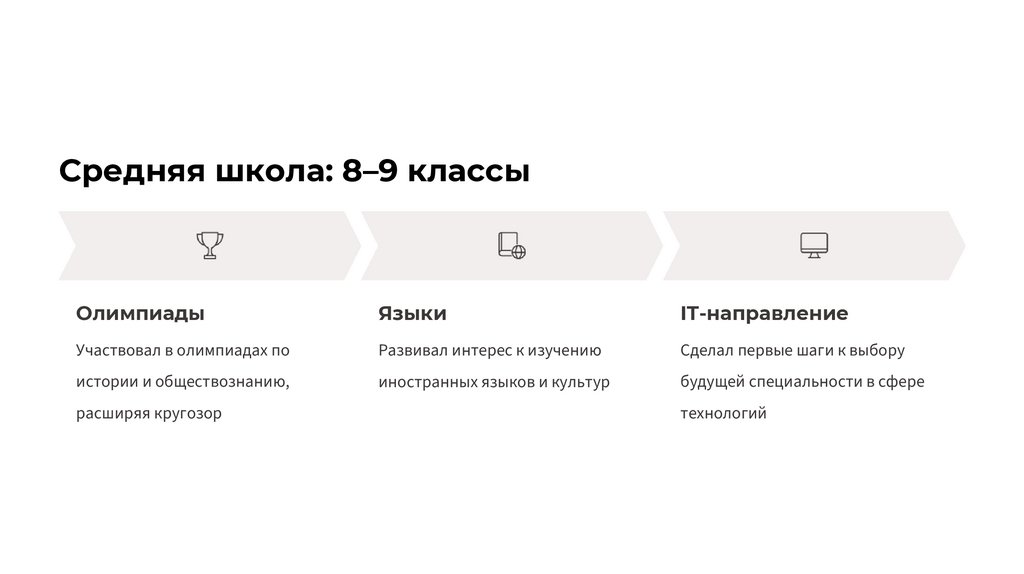 Средняя школа: 8–9 классы

Олимпиады

Участвовал в олимпиадах по истории и обществознанию, расширяя кругозор

Языки

Развивал интерес к изучению иностранных языков и культур

IT-направление

Сделал первые шаги к выбору будущей специальности в сфере технологий